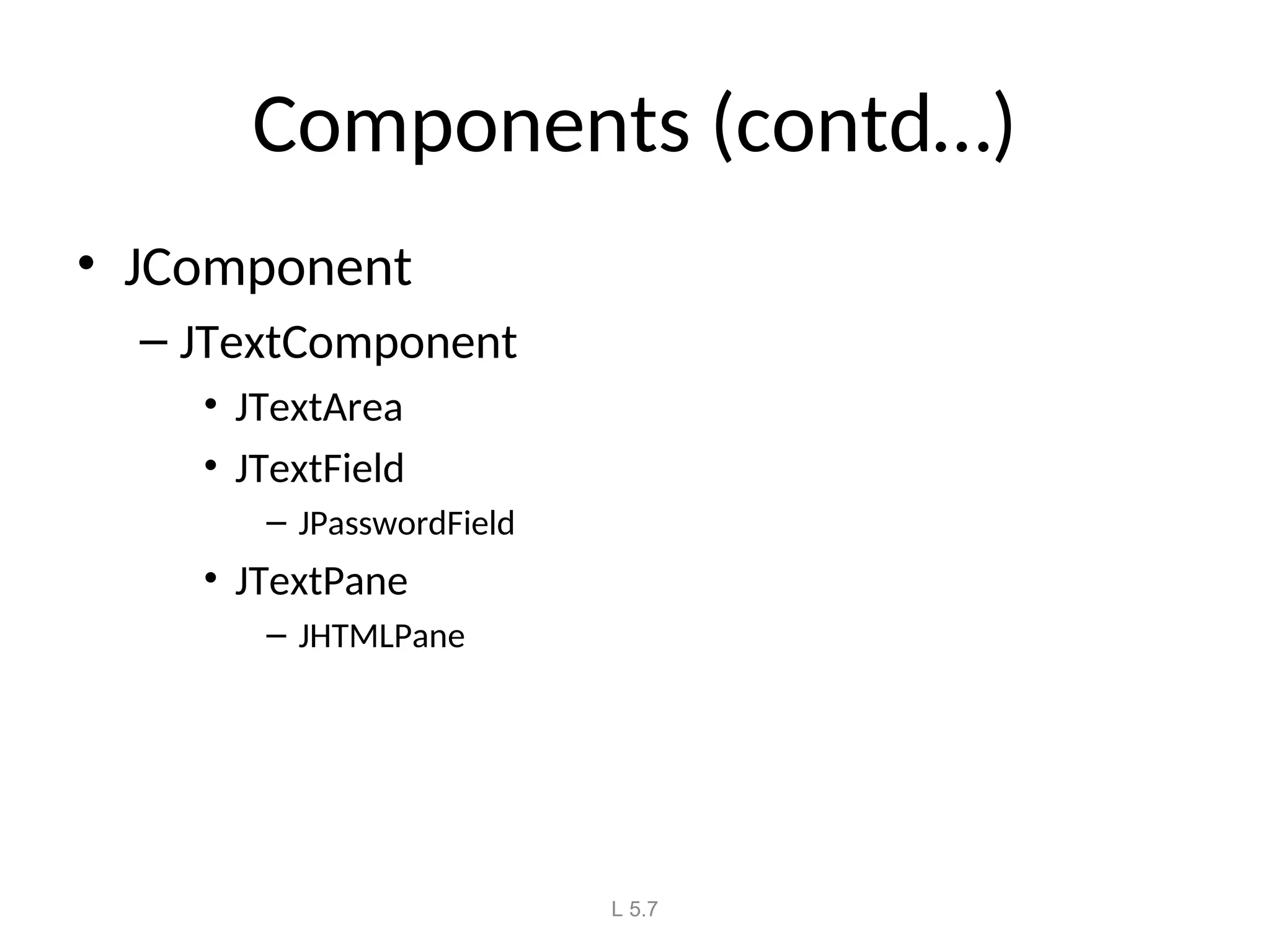 Components (contd…)

• JComponent

– JTextComponent

• JTextArea

• JTextField

– JPasswordField

• JTextPane

– JHTMLPane

L 5.7